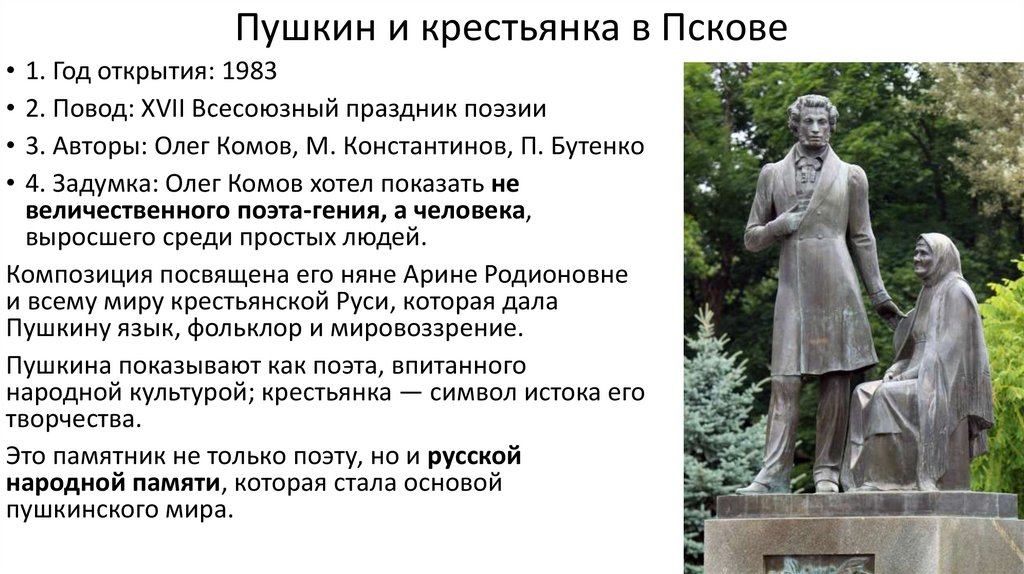 Пушкин и крестьянка в Пскове

• 1. Год открытия: 1983
• 2. Повод: XVII Всесоюзный праздник поэзии
• 3. Авторы: Олег Комов, М. Константинов, П. Бутенко
• 4. Задумка: Олег Комов хотел показать не величественного поэта-гения, а человека, выросшего среди простых людей.

Композиция посвящена его няне Арине Родионовне и всему миру крестьянской Руси, которая дала Пушкину язык, фольклор и мировоззрение.

Пушкина показывают как поэта, впитанного народной культурой; крестьянка — символ истока его творчества.

Это памятник не только поэту, но и русской народной памяти, которая стала основой пушкинского мира.